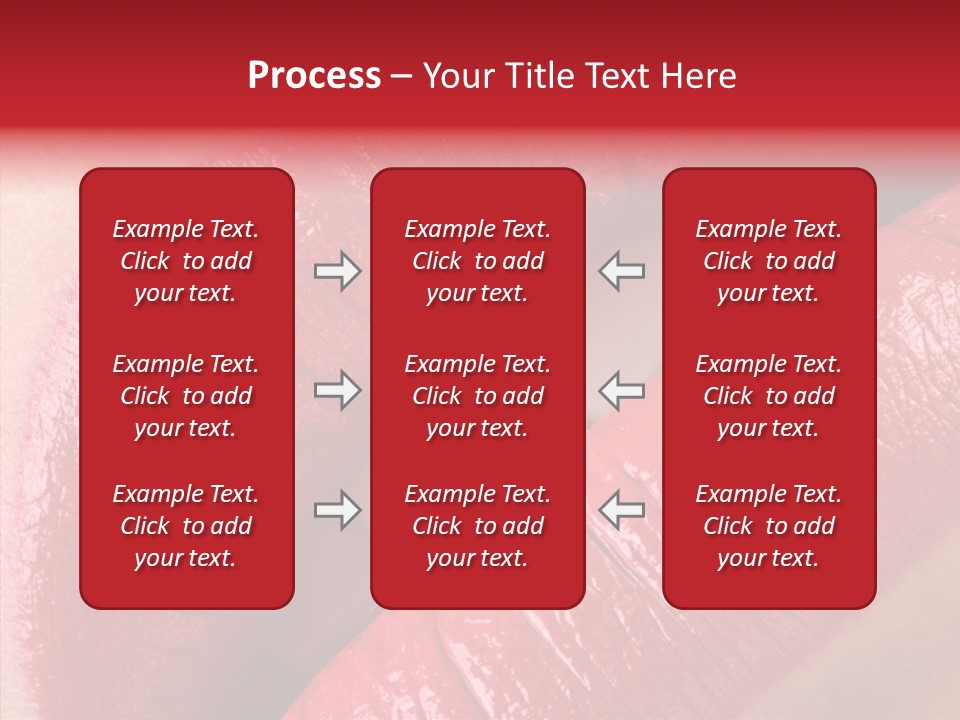 Process – Your Title Text Here

Example Text. Click to add your text.

Example Text. Click to add your text.

Example Text. Click to add your text.

Example Text. Click to add your text.

Example Text. Click to add your text.

Example Text. Click to add your text.

Example Text. Click to add your text.

Example Text. Click to add your text.

Example Text. Click to add your text.